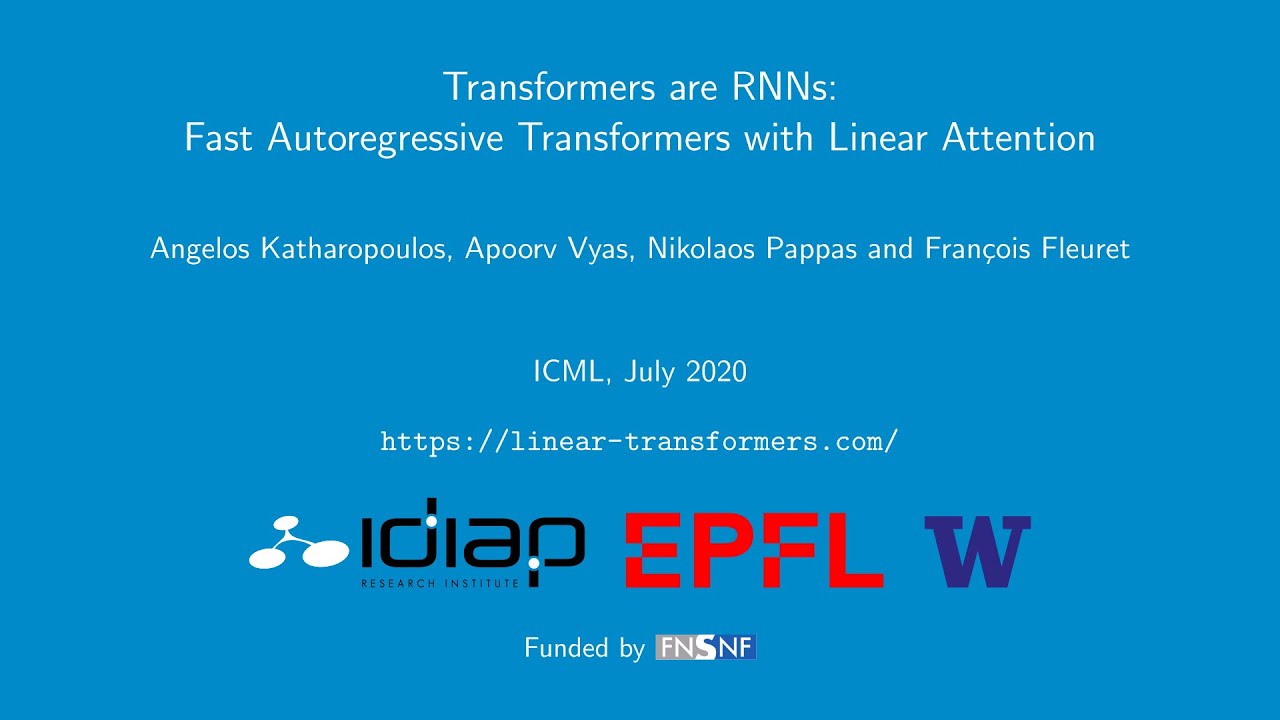 Transformers are RNNs:
Fast Autoregressive Transformers with Linear Attention

Angelos Katharopoulos, Apoorv Vyas, Nikolaos Pappas and François Fleuret

ICML, July 2020

https://linear-transformers.com/

idiap
RESEARCH INSTITUTE

EPFL

W

Funded by FNSNF